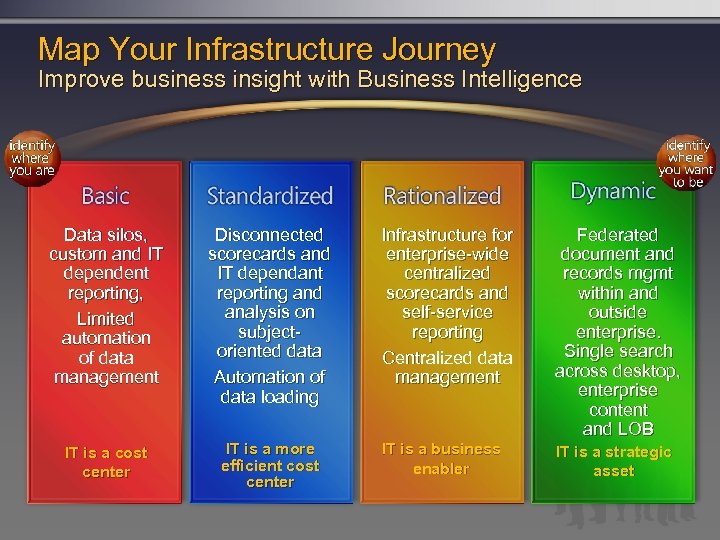 Map Your Infrastructure Journey
Improve business insight with Business Intelligence

identify where you are

identify where you want to be

Basic

Data silos, custom and IT dependent reporting,

Limited automation of data management

IT is a cost center

Standardized

Disconnected scorecards and IT dependant reporting and analysis on subject-oriented data

Automation of data loading

IT is a more efficient cost center

Rationalized

Infrastructure for enterprise-wide centralized scorecards and self-service reporting

Centralized data management

IT is a business enabler

Dynamic

Federated document and records mgmt within and outside enterprise. Single search across desktop, enterprise content and LOB

IT is a strategic asset